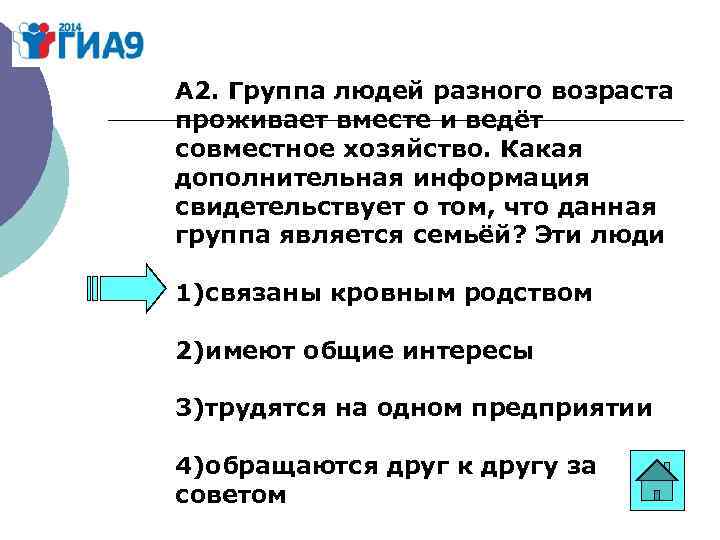 2014 ГИА9

А2. Группа людей разного возраста проживает вместе и ведёт совместное хозяйство. Какая дополнительная информация свидетельствует о том, что данная группа является семьёй? Эти люди

1)связаны кровным родством

2)имеют общие интересы

3)трудятся на одном предприятии

4)обращаются друг к другу за советом